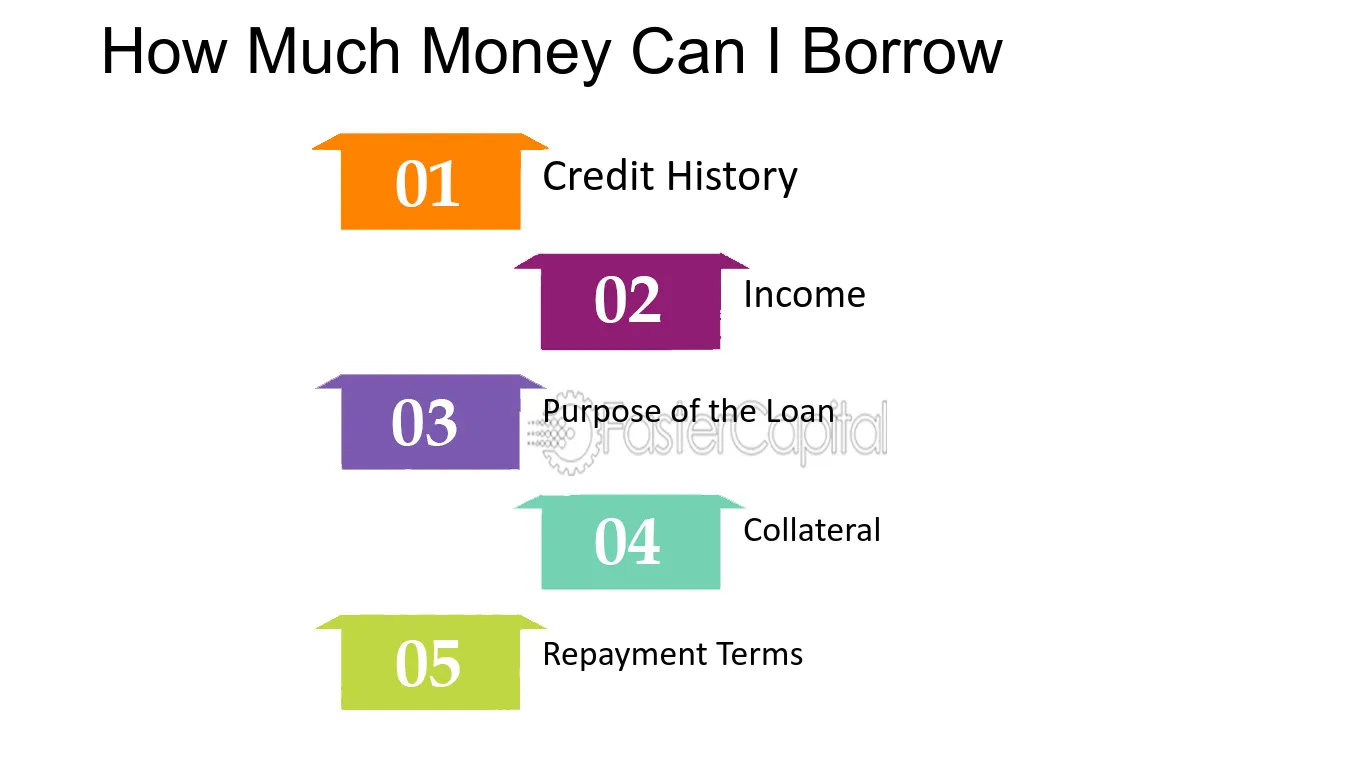 How Much Money Can I Borrow

01
Credit History

02
Income

03
Purpose of the Loan

04
Collateral

05
Repayment Terms

FasterCapital